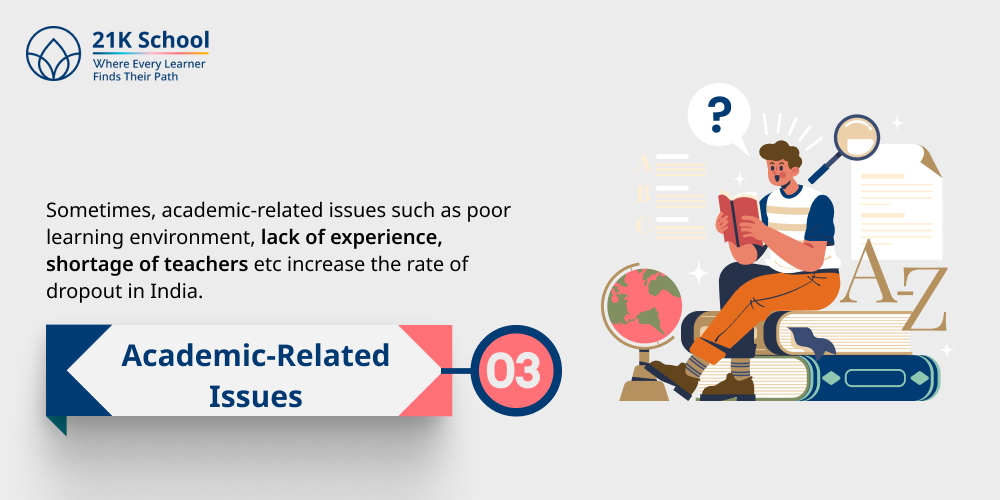 21K School
Where Every Learner Finds Their Path

Sometimes, academic-related issues such as poor learning environment, lack of experience, shortage of teachers etc increase the rate of dropout in India.

Academic-Related Issues

03

?

A
B
C

A-Z